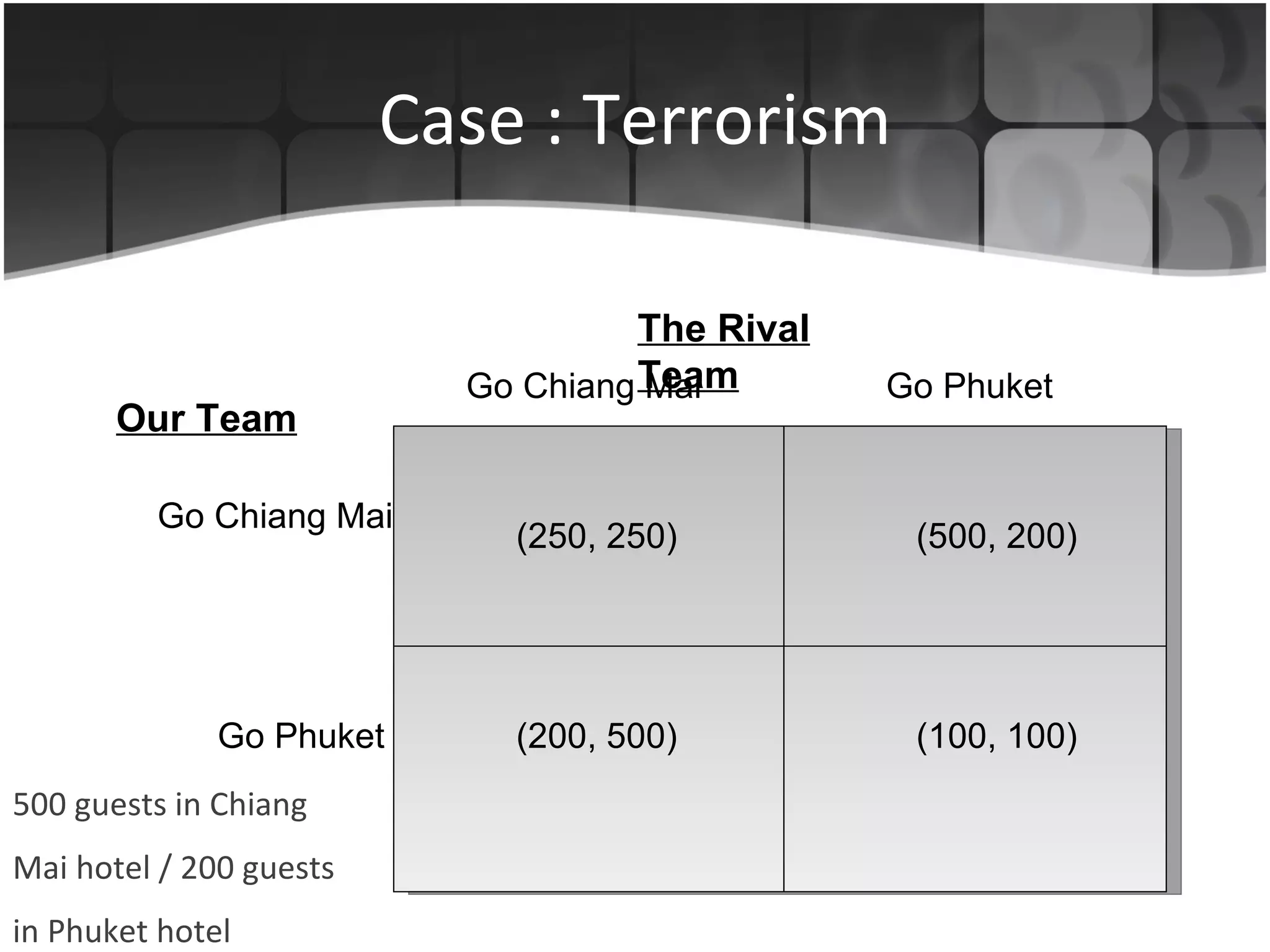 Case : Terrorism

The Rival Team

Our Team

| | Go Chiang Mai | Go Phuket |
|---|---|---|
| Go Chiang Mai | (250, 250) | (500, 200) |
| Go Phuket | (200, 500) | (100, 100) |

500 guests in Chiang Mai hotel / 200 guests in Phuket hotel